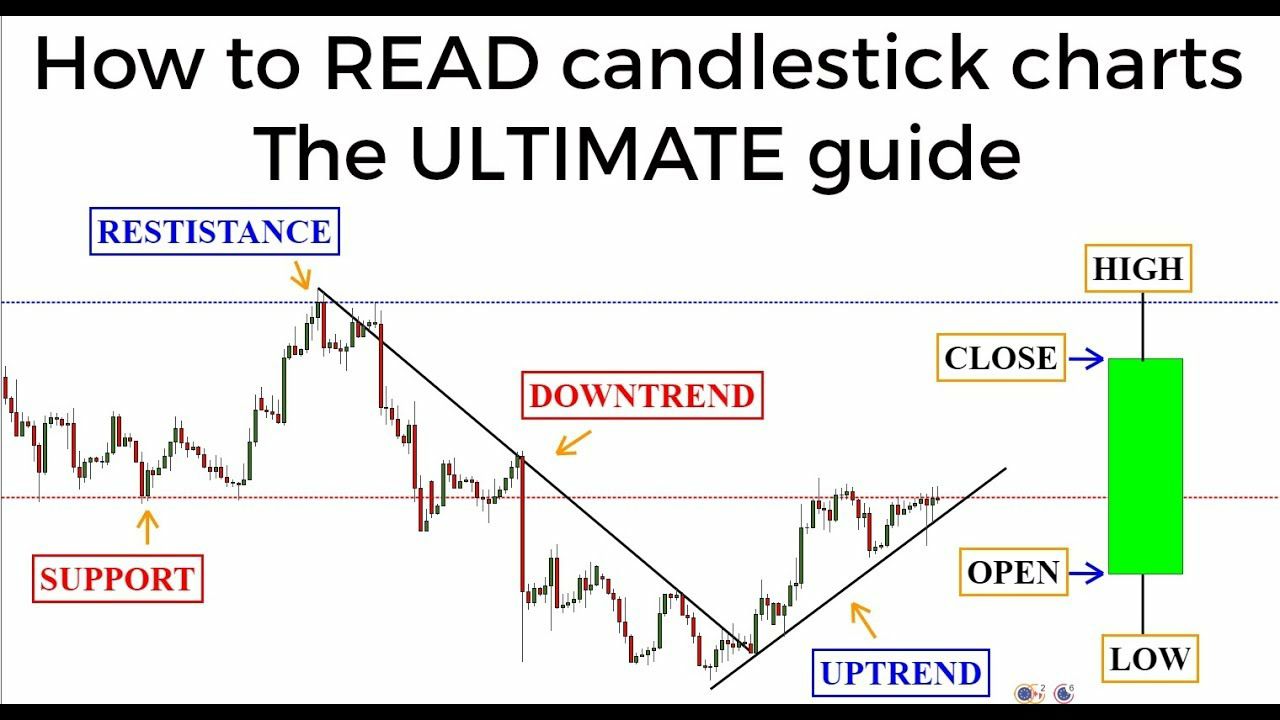 How to READ candlestick charts
The ULTIMATE guide

RESTISTANCE

DOWNTREND

SUPPORT

UPTREND

HIGH

CLOSE

OPEN

LOW